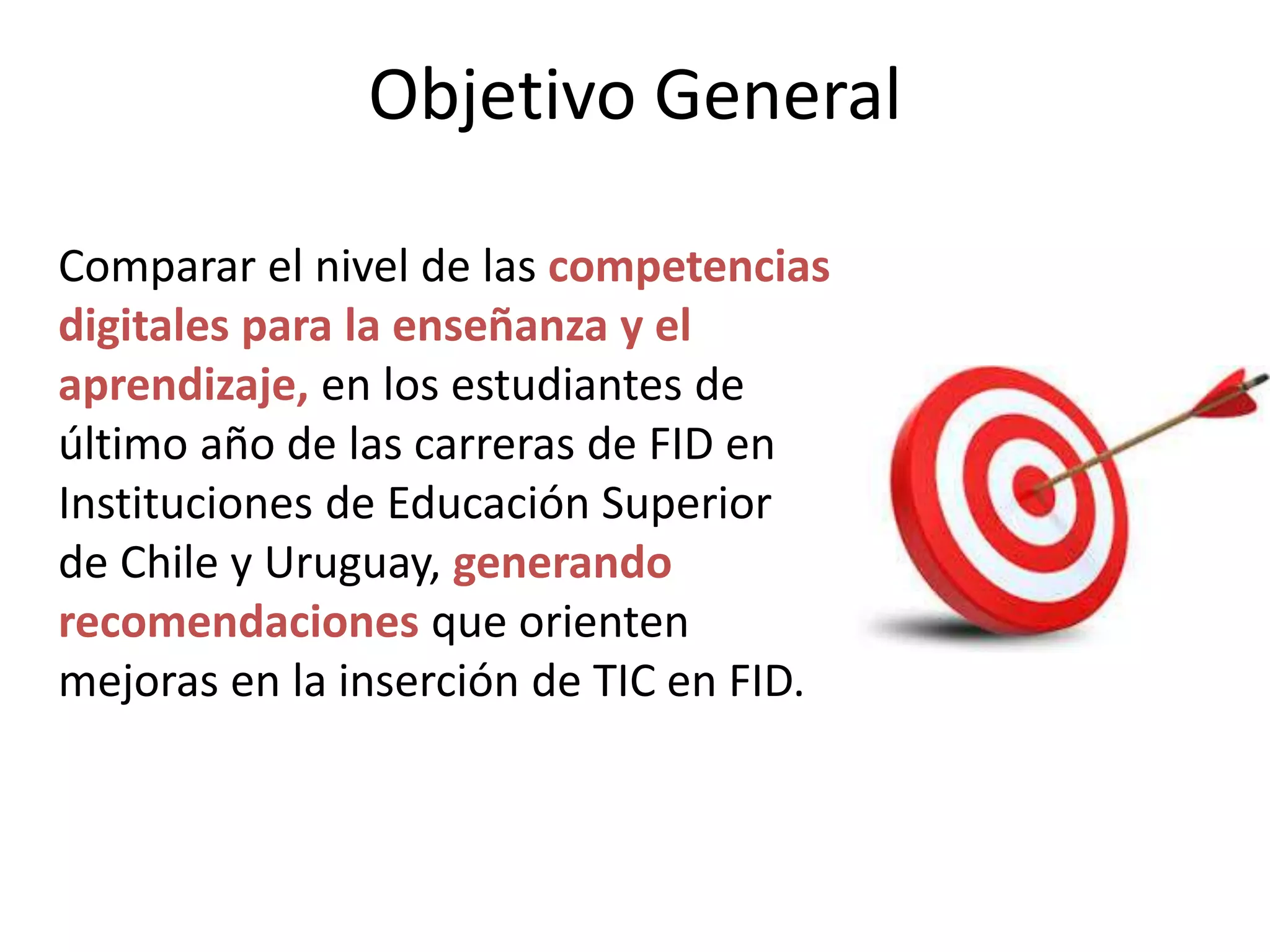 Objetivo General

Comparar el nivel de las competencias digitales para la enseñanza y el aprendizaje, en los estudiantes de último año de las carreras de FID en Instituciones de Educación Superior de Chile y Uruguay, generando recomendaciones que orienten mejoras en la inserción de TIC en FID.